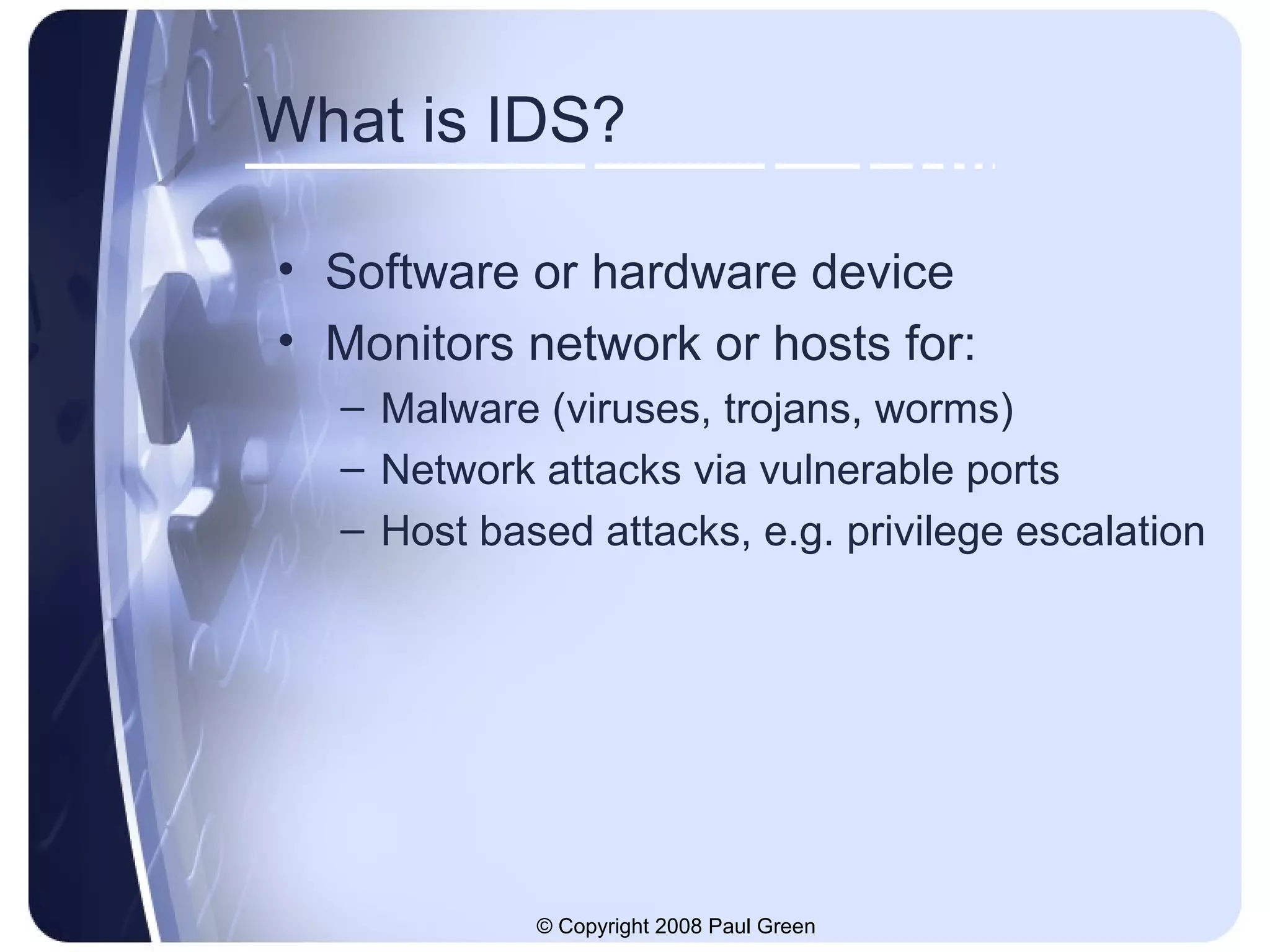 What is IDS?

• Software or hardware device
• Monitors network or hosts for:
– Malware (viruses, trojans, worms)
– Network attacks via vulnerable ports
– Host based attacks, e.g. privilege escalation

© Copyright 2008 Paul Green